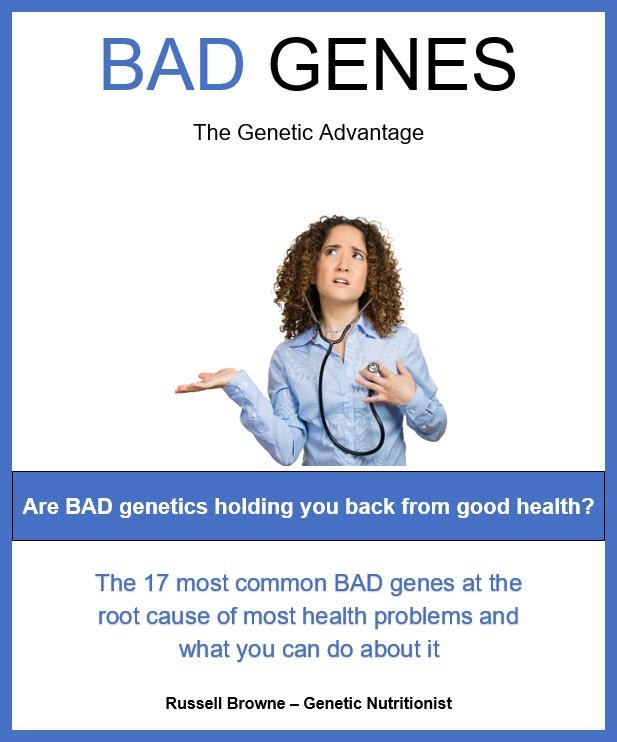 BAD GENES

The Genetic Advantage

Are BAD genetics holding you back from good health?

The 17 most common BAD genes at the root cause of most health problems and what you can do about it

Russell Browne – Genetic Nutritionist